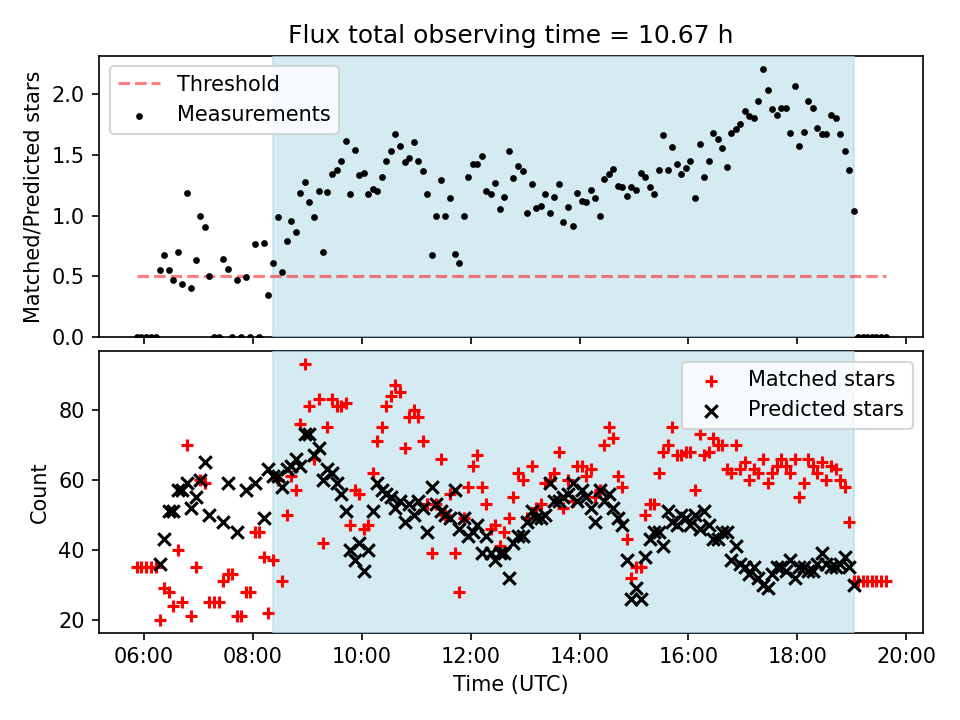 Flux total observing time = 10.67 h

Threshold
Measurements

Matched/Predicted stars

2.0
1.5
1.0
0.5
0.0

Matched stars
Predicted stars

Count

80
60
40
20

06:00
08:00
10:00
12:00
14:00
16:00
18:00
20:00

Time (UTC)